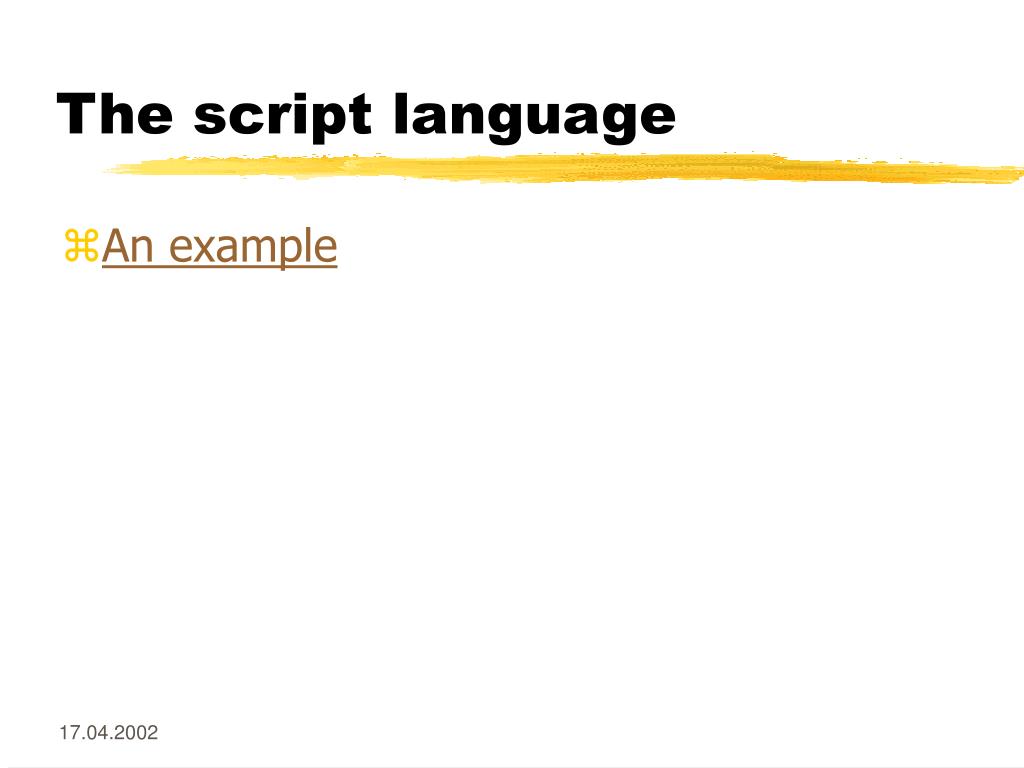 The script language

⌘An example

17.04.2002